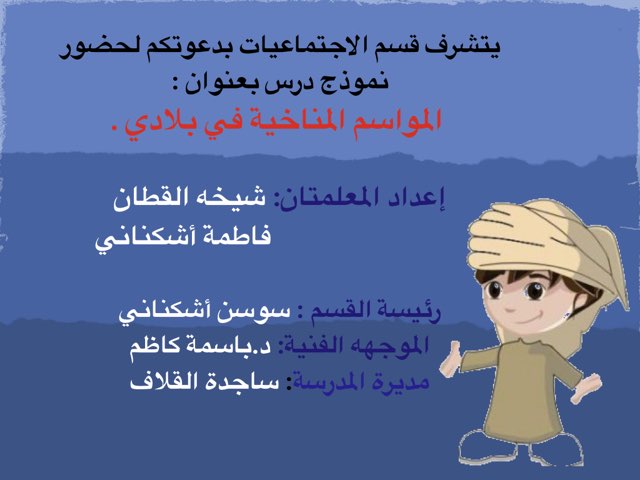 يتشرف قسم الاجتماعيات بدعوتكم لحضور نموذج درس بعنوان :

المواسم المناخية في بلادي .

إعداد المعلمتان: شيخه القطان
فاطمة أشكناني

رئيسة القسم : سوسن أشكناني
الموجهه الفنية: د.باسمة كاظم
مديرة المدرسة: ساجدة القلاف